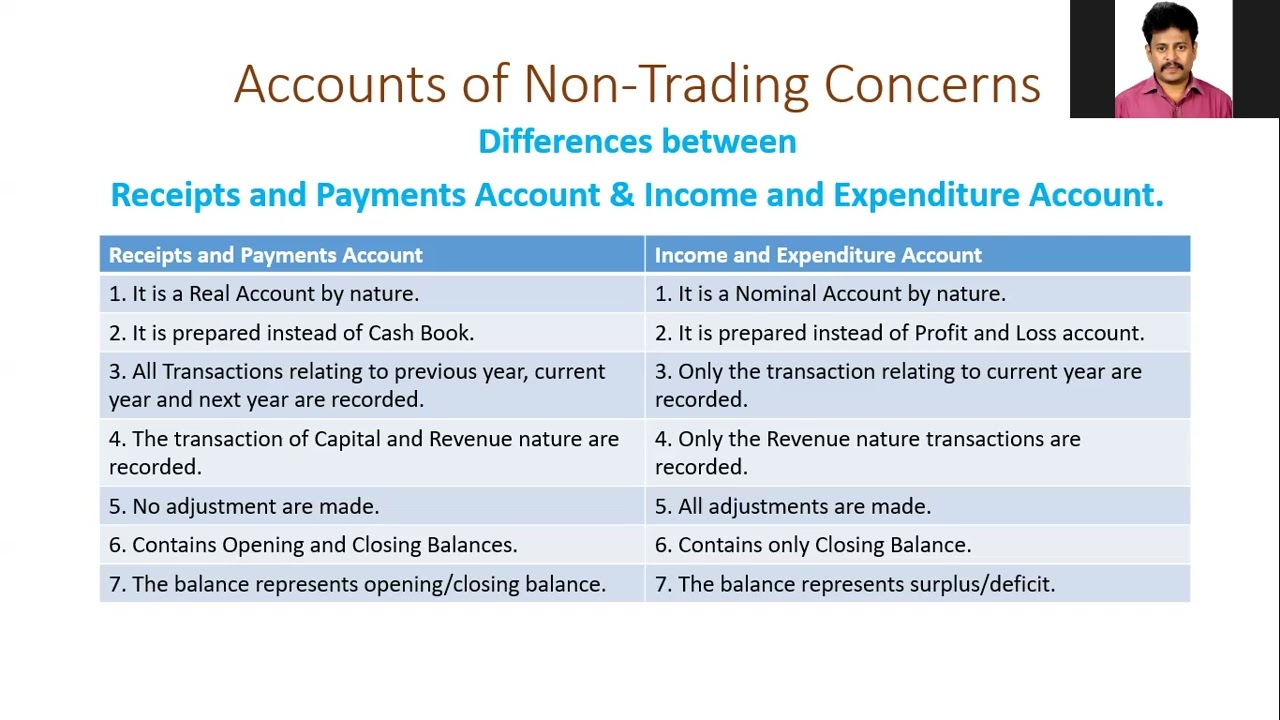 Accounts of Non-Trading Concerns

Differences between

Receipts and Payments Account & Income and Expenditure Account.

| Receipts and Payments Account | Income and Expenditure Account |
|---|---|
| 1. It is a Real Account by nature. | 1. It is a Nominal Account by nature. |
| 2. It is prepared instead of Cash Book. | 2. It is prepared instead of Profit and Loss account. |
| 3. All Transactions relating to previous year, current year and next year are recorded. | 3. Only the transaction relating to current year are recorded. |
| 4. The transaction of Capital and Revenue nature are recorded. | 4. Only the Revenue nature transactions are recorded. |
| 5. No adjustment are made. | 5. All adjustments are made. |
| 6. Contains Opening and Closing Balances. | 6. Contains only Closing Balance. |
| 7. The balance represents opening/closing balance. | 7. The balance represents surplus/deficit. |